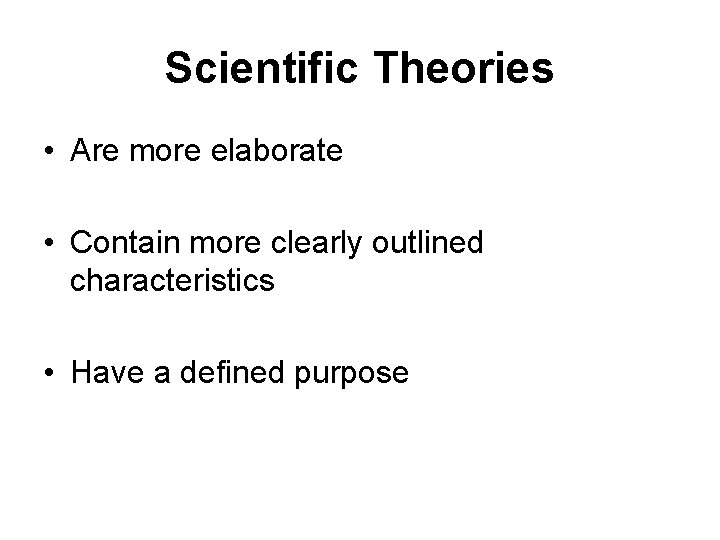 Scientific Theories

• Are more elaborate

• Contain more clearly outlined characteristics

• Have a defined purpose